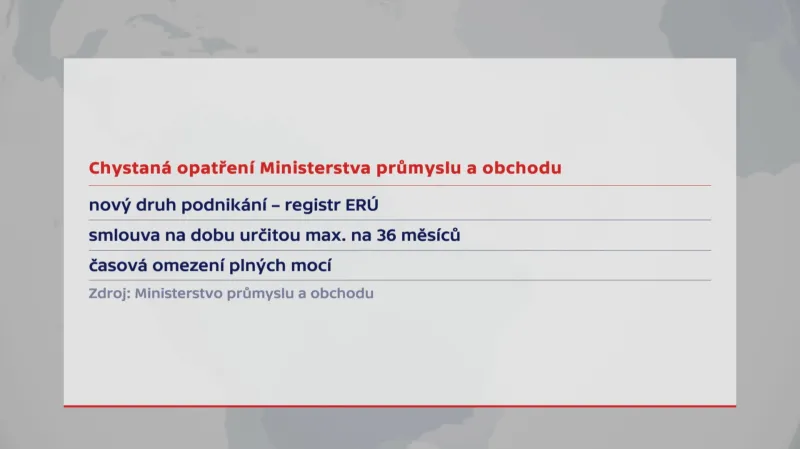 Chystaná opatření Ministerstva průmyslu a obchodu

nový druh podnikání – registr ERÚ

smlouva na dobu určitou max. na 36 měsíců

časová omezení plných mocí

Zdroj: Ministerstvo průmyslu a obchodu